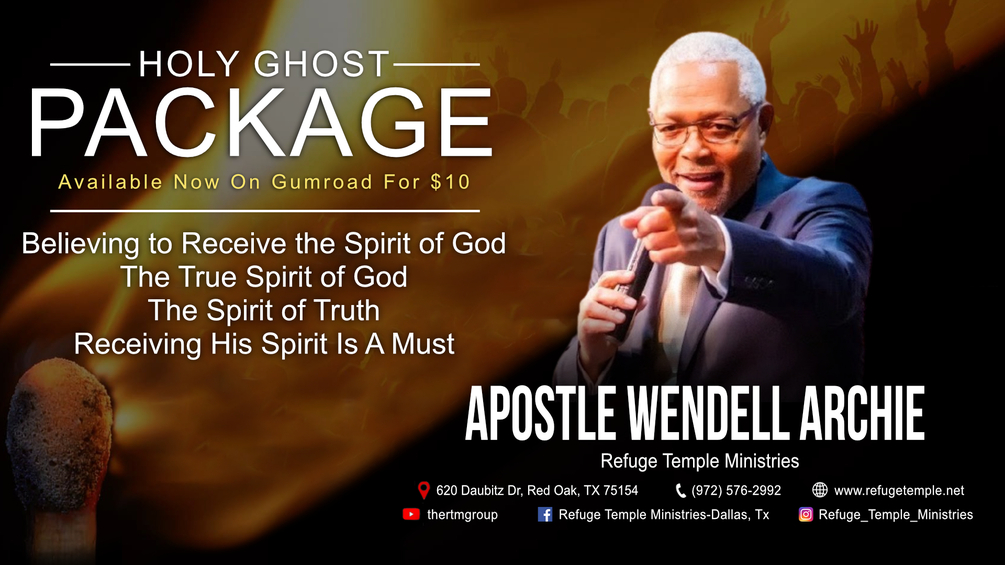 HOLY GHOST
PACKAGE
Available Now On Gumroad For $10

Believing to Receive the Spirit of God
The True Spirit of God
The Spirit of Truth
Receiving His Spirit Is A Must

APOSTLE WENDELL ARCHIE
Refuge Temple Ministries

620 Daubitz Dr, Red Oak, TX 75154
(972) 576-2992
www.refugetemple.net
thertmgroup
Refuge Temple Ministries-Dallas, Tx
Refuge_Temple_Ministries